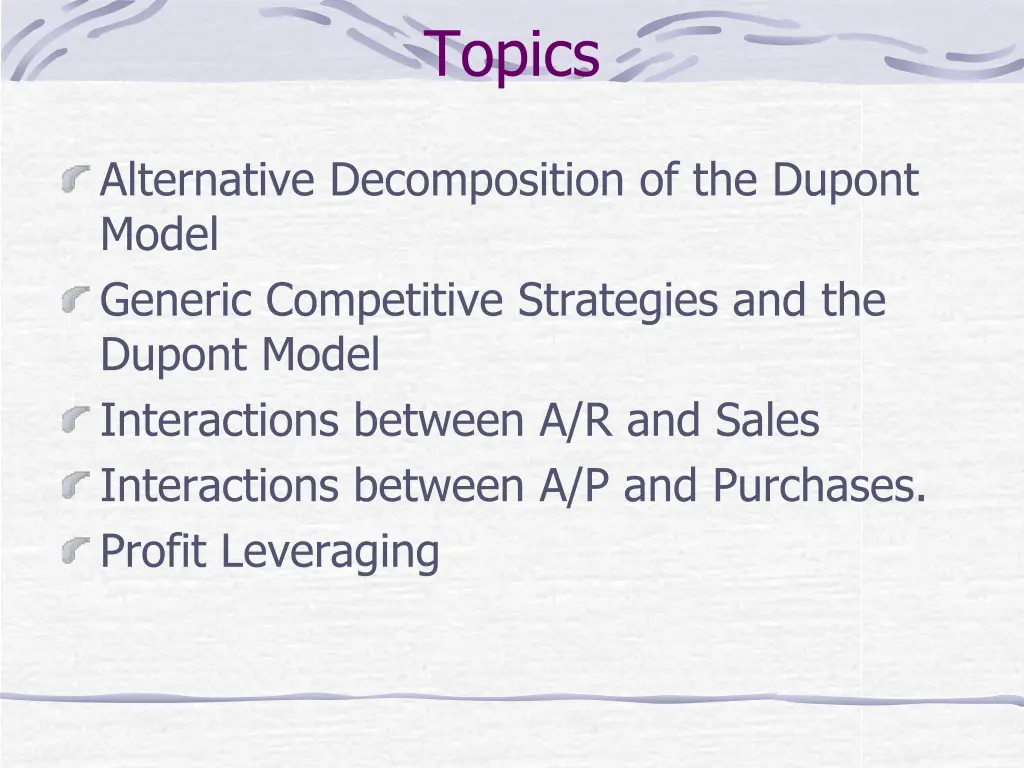 Topics

Alternative Decomposition of the Dupont Model

Generic Competitive Strategies and the Dupont Model

Interactions between A/R and Sales

Interactions between A/P and Purchases.

Profit Leveraging